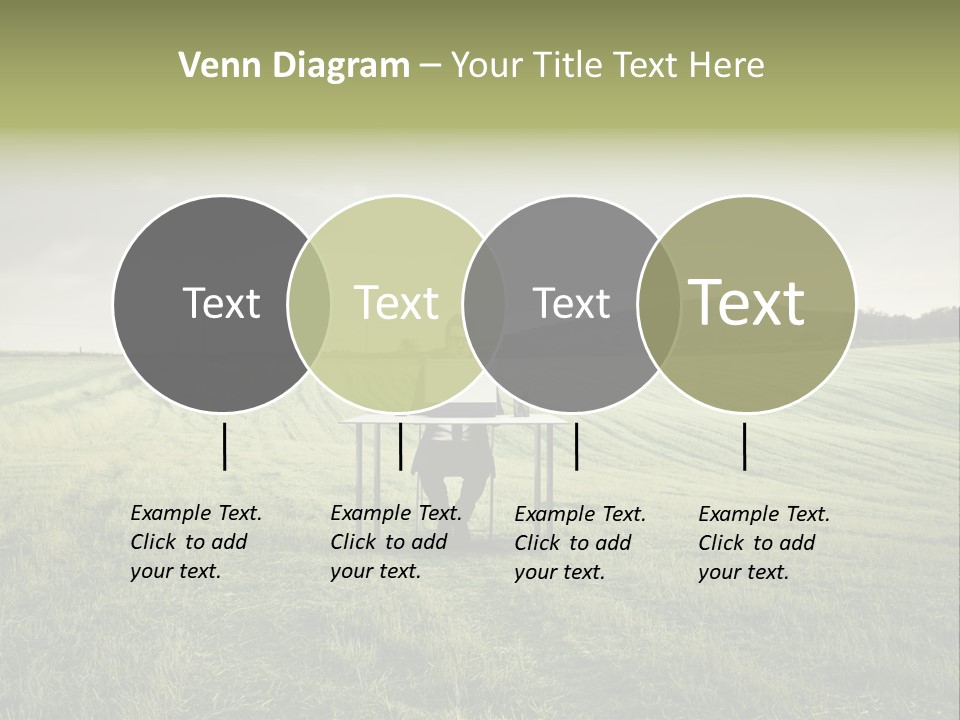 Venn Diagram – Your Title Text Here

Text

Text

Text

Text

Example Text. Click to add your text.

Example Text. Click to add your text.

Example Text. Click to add your text.

Example Text. Click to add your text.